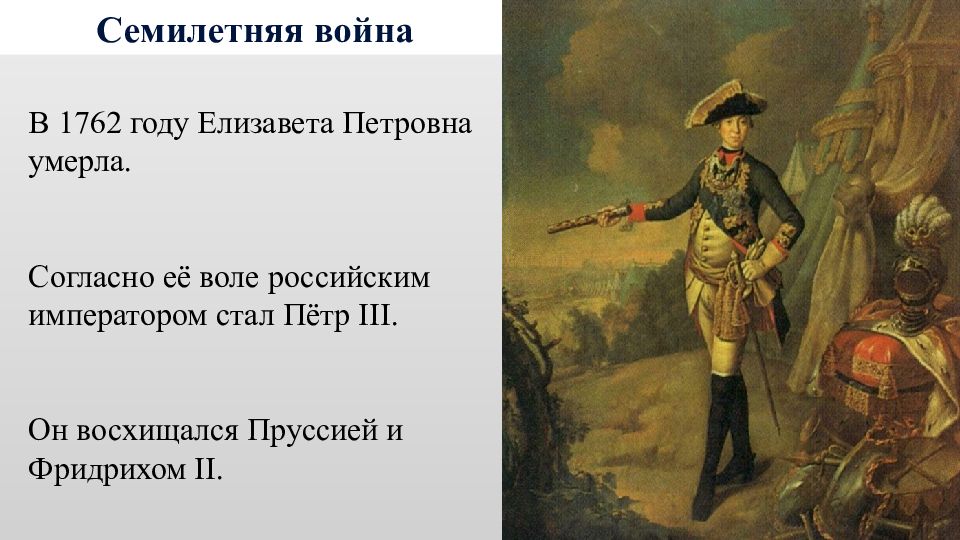 Семилетняя война

В 1762 году Елизавета Петровна умерла.

Согласно её воле российским императором стал Пётр III.

Он восхищался Пруссией и Фридрихом II.